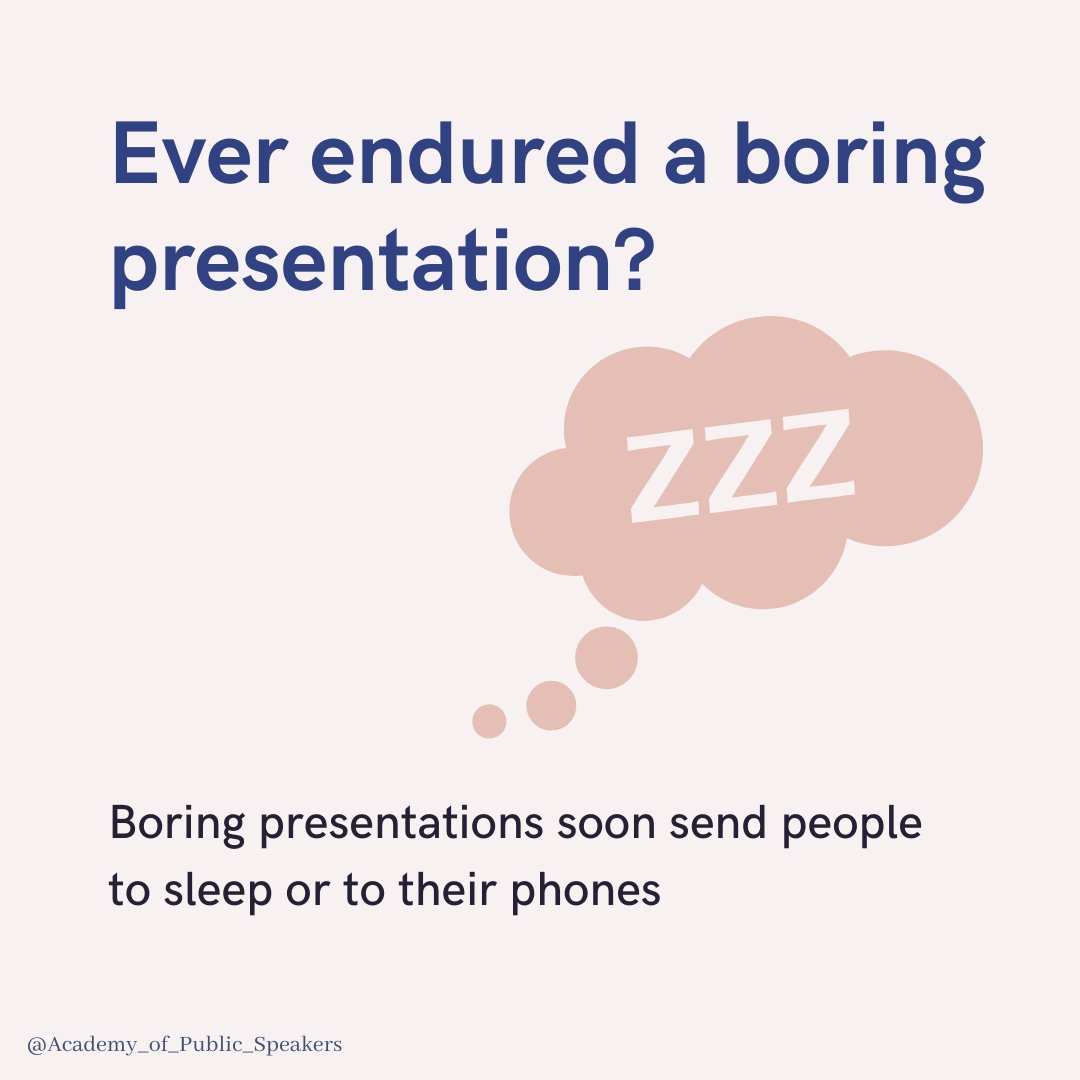 Ever endured a boring presentation?

ZZZ

Boring presentations soon send people to sleep or to their phones

@Academy_of_Public_Speakers